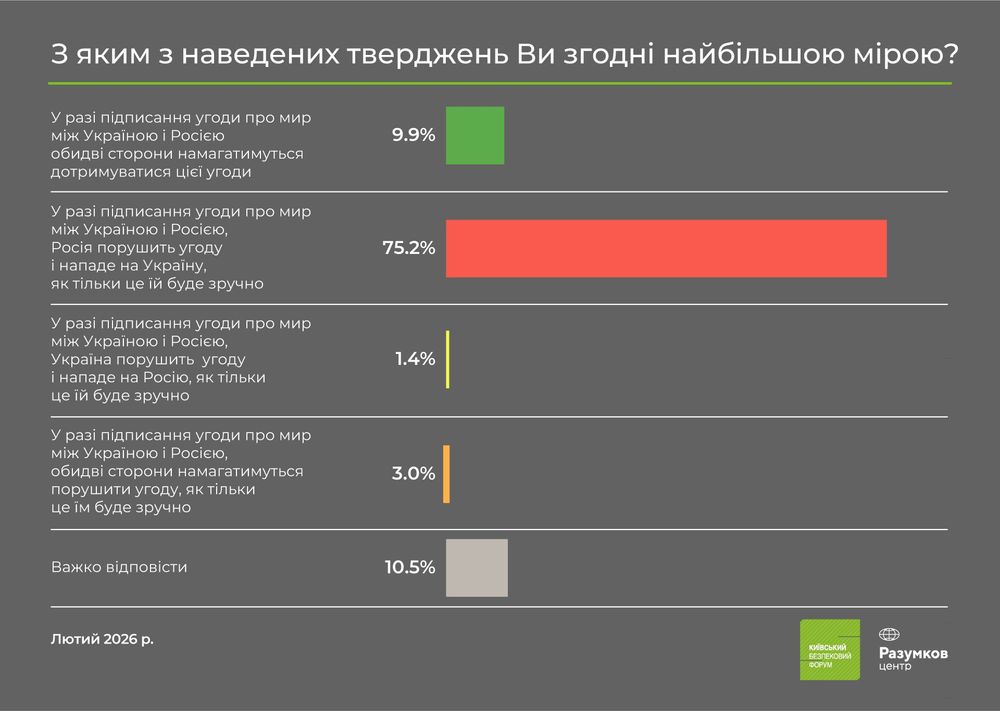 З яким з наведених тверджень Ви згодні найбільшою мірою?

У разі підписання угоди про мир між Україною і Росією обидві сторони намагатимуться дотримуватися цієї угоди

9.9%

У разі підписання угоди про мир між Україною і Росією, Росія порушить угоду і нападе на Україну, як тільки це їй буде зручно

75.2%

У разі підписання угоди про мир між Україною і Росією, Україна порушить угоду і нападе на Росію, як тільки це їй буде зручно

1.4%

У разі підписання угоди про мир між Україною і Росією, обидві сторони намагатимуться порушити угоду, як тільки це їм буде зручно

3.0%

Важко відповісти

10.5%

Лютий 2026 р.

КИЇВСЬКИЙ БЕЗПЕКОВИЙ ФОРУМ

Разумков центр